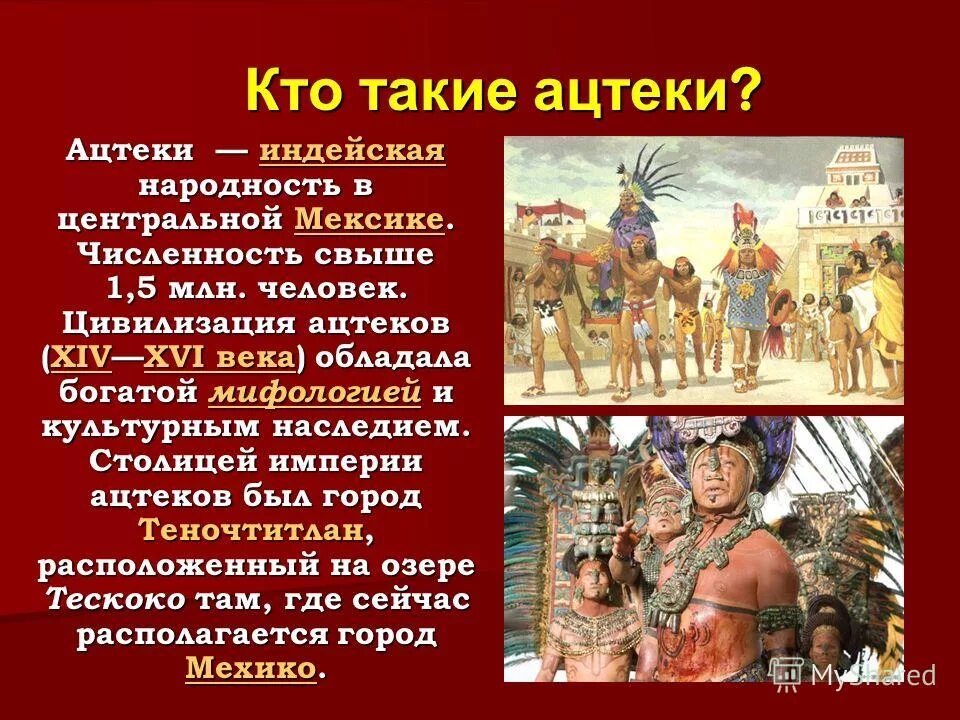 Кто такие ацтеки?

Ацтеки — индейская народность в центральной Мексике. Численность свыше 1,5 млн. человек. Цивилизация ацтеков (XIV—XVI века) обладала богатой мифологией и культурным наследием. Столицей империи ацтеков был город Теночтитлан, расположенный на озере Тескоко там, где сейчас располагается город Мехико.

MyShared